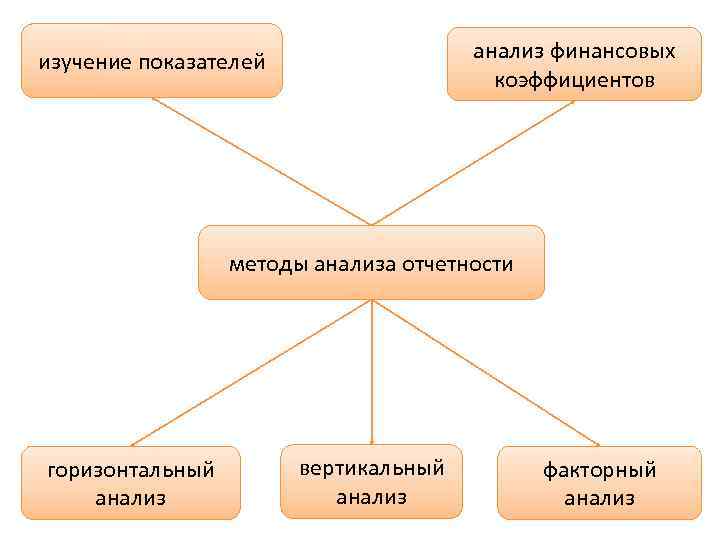 изучение показателей

анализ финансовых коэффициентов

методы анализа отчетности

горизонтальный анализ

вертикальный анализ

факторный анализ